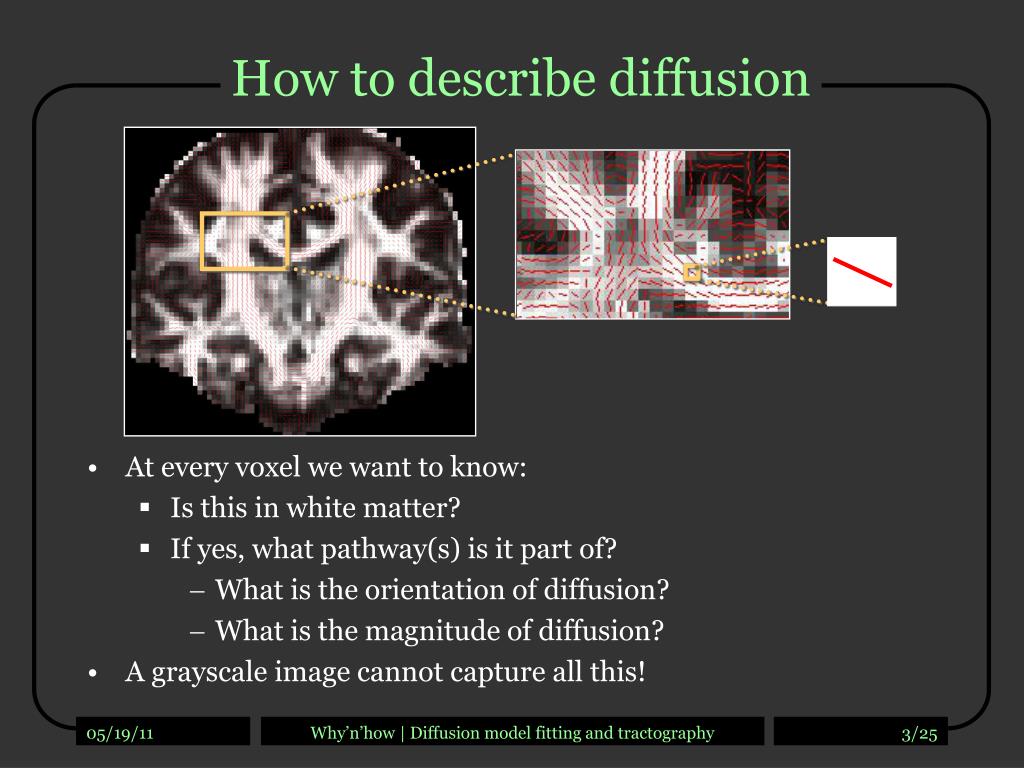 How to describe diffusion

• At every voxel we want to know:
  ▪ Is this in white matter?
  ▪ If yes, what pathway(s) is it part of?
    – What is the orientation of diffusion?
    – What is the magnitude of diffusion?
• A grayscale image cannot capture all this!

05/19/11

Why'n'how | Diffusion model fitting and tractography

3/25